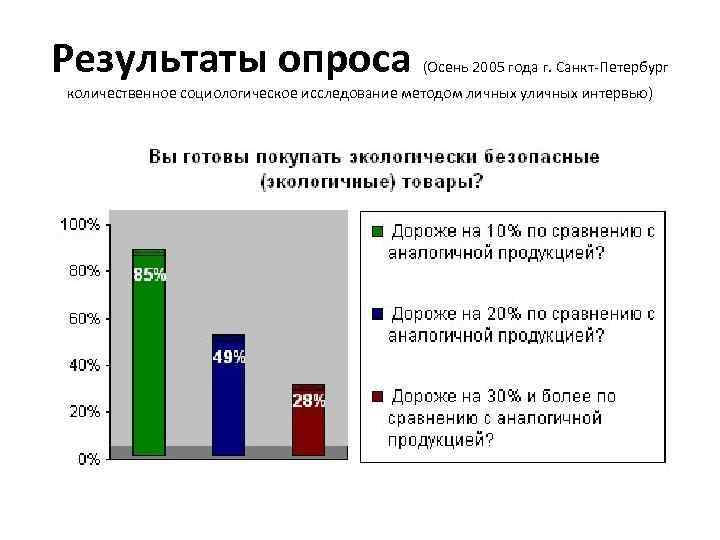 Результаты опроса (Осень 2005 года г. Санкт-Петербург количественное социологическое исследование методом личных уличных интервью)

Вы готовы покупать экологически безопасные (экологичные) товары?

100%
80%
60%
40%
20%
0%

85%
49%
28%

Дороже на 10% по сравнению с аналогичной продукцией?

Дороже на 20% по сравнению с аналогичной продукцией?

Дороже на 30% и более по сравнению с аналогичной продукцией?